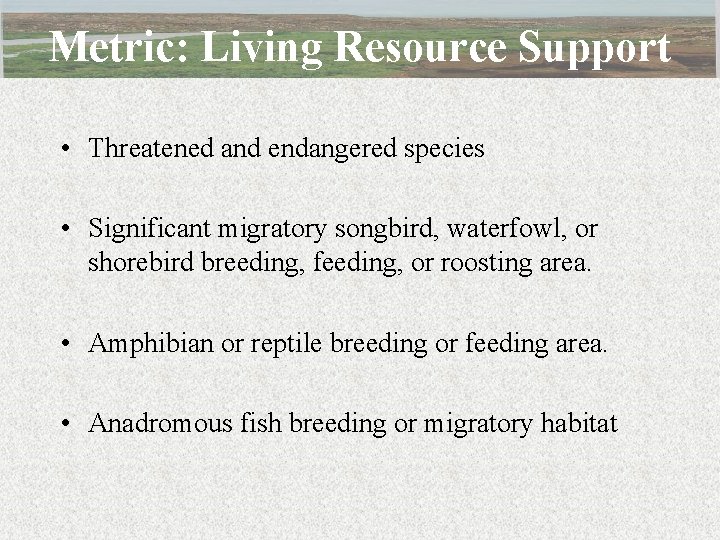 Metric: Living Resource Support

• Threatened and endangered species

• Significant migratory songbird, waterfowl, or shorebird breeding, feeding, or roosting area.

• Amphibian or reptile breeding or feeding area.

• Anadromous fish breeding or migratory habitat